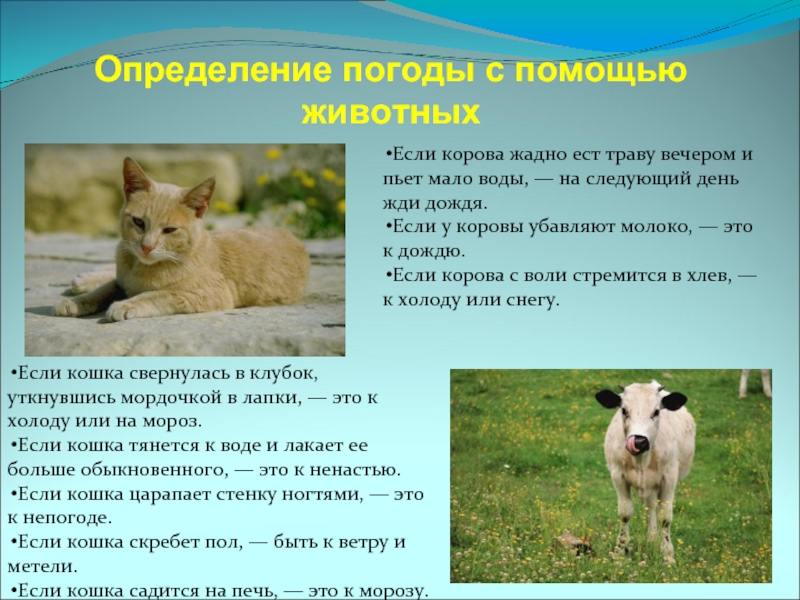 Определение погоды с помощью животных

•Если корова жадно ест траву вечером и пьет мало воды, — на следующий день жди дождя.
•Если у коровы убавляют молоко, — это к дождю.
•Если корова с воли стремится в хлев, — к холоду или снегу.

•Если кошка свернулась в клубок, уткнувшись мордочкой в лапки, — это к холоду или на мороз.
•Если кошка тянется к воде и лакает ее больше обыкновенного, — это к ненастью.
•Если кошка царапает стенку ногтями, — это к непогоде.
•Если кошка скребет пол, — быть к ветру и метели.
•Если кошка садится на печь, — это к морозу.